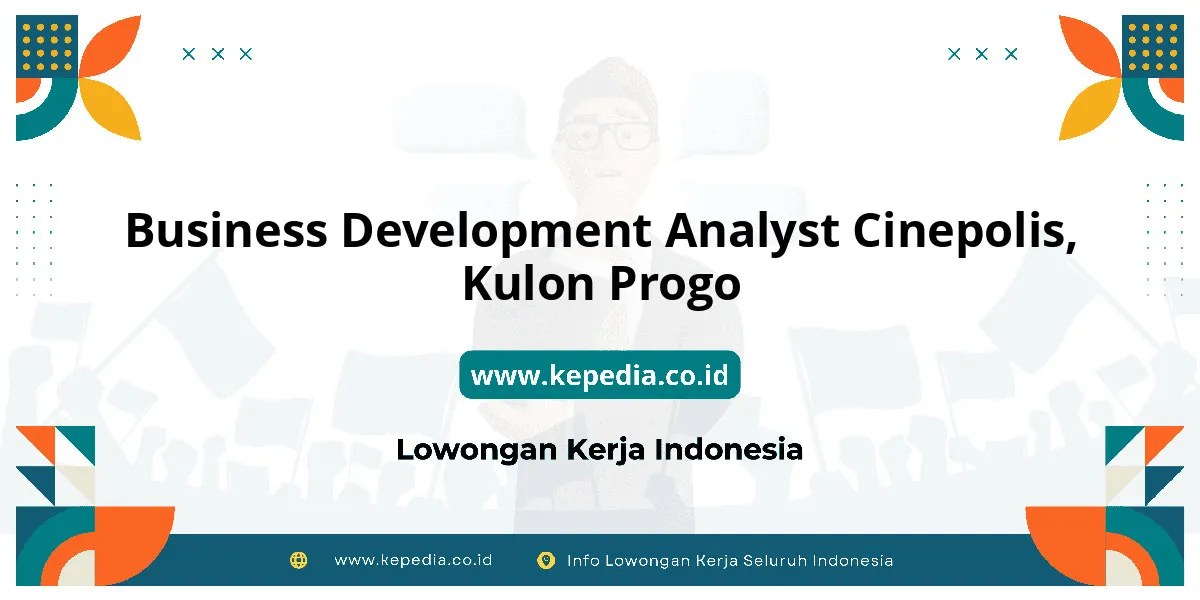 Business Development Analyst Cinepolis, Kulon Progo

www.kepedia.co.id

Lowongan Kerja Indonesia

www.kepedia.co.id Info Lowongan Kerja Seluruh Indonesia